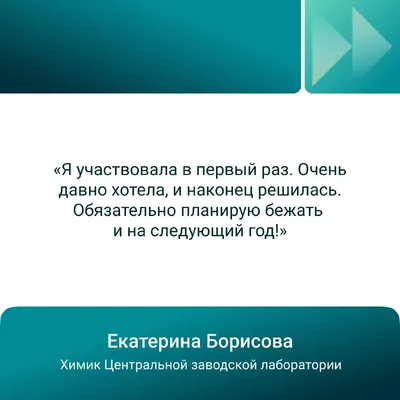 «Я участвовала в первый раз. Очень давно хотела, и наконец решилась. Обязательно планирую бежать и на следующий год!»

Екатерина Борисова

Химик Центральной заводской лаборатории